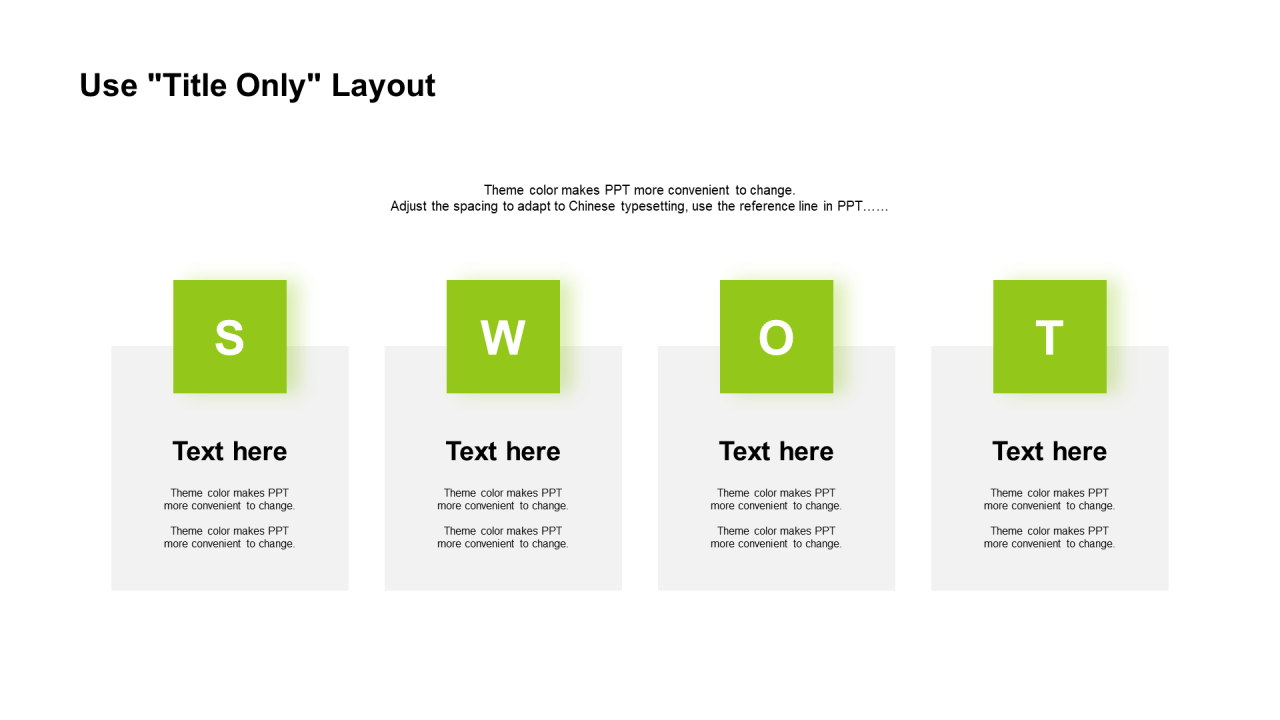 Use "Title Only" Layout

Theme color makes PPT more convenient to change.
Adjust the spacing to adapt to Chinese typesetting, use the reference line in PPT……

S

Text here

Theme color makes PPT more convenient to change.

Theme color makes PPT more convenient to change.

W

Text here

Theme color makes PPT more convenient to change.

Theme color makes PPT more convenient to change.

O

Text here

Theme color makes PPT more convenient to change.

Theme color makes PPT more convenient to change.

T

Text here

Theme color makes PPT more convenient to change.

Theme color makes PPT more convenient to change.